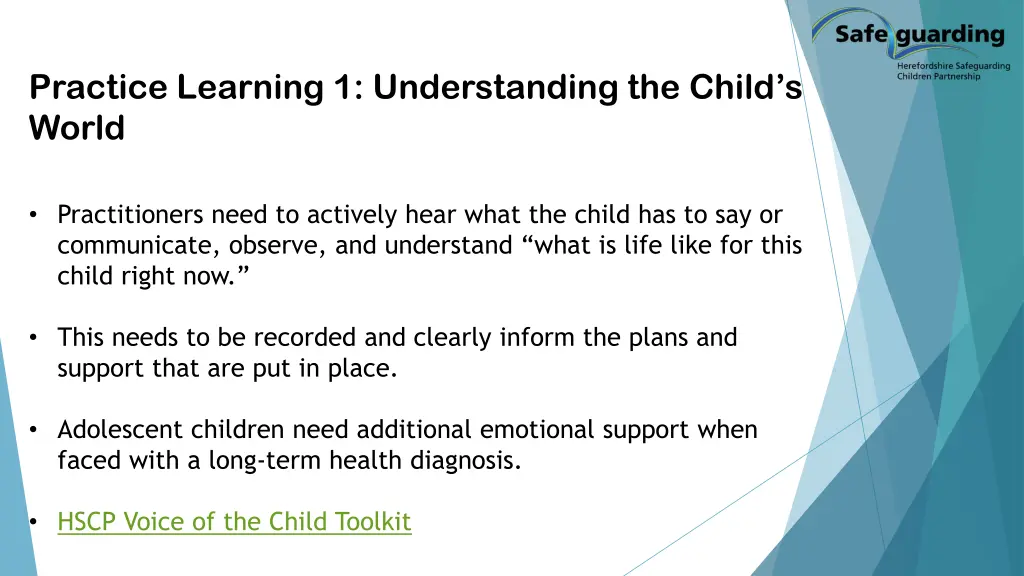 Safe guarding
Herefordshire Safeguarding Children Partnership

Practice Learning 1: Understanding the Child's World

• Practitioners need to actively hear what the child has to say or communicate, observe, and understand "what is life like for this child right now."

• This needs to be recorded and clearly inform the plans and support that are put in place.

• Adolescent children need additional emotional support when faced with a long-term health diagnosis.

• HSCP Voice of the Child Toolkit